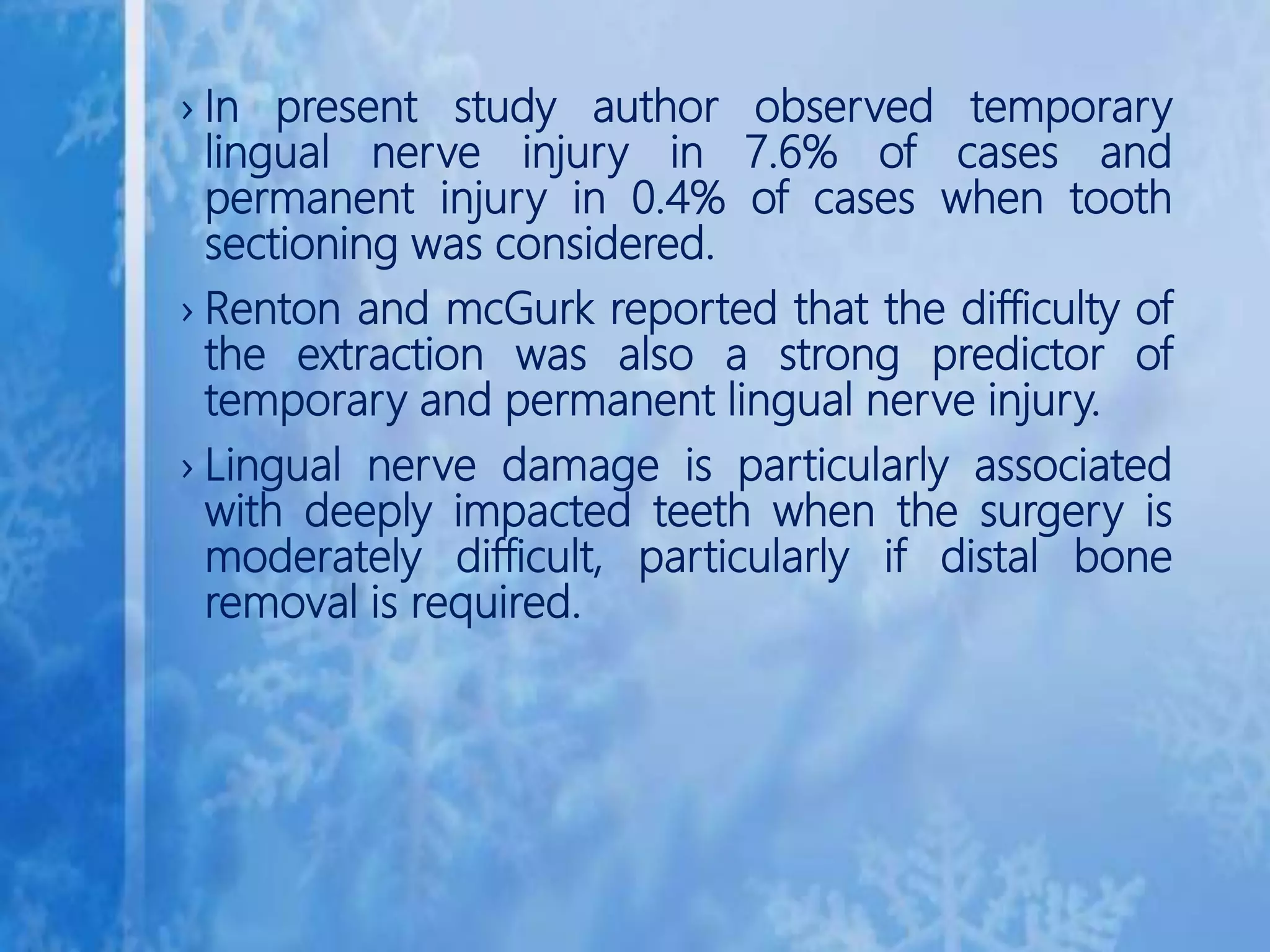 › In present study author observed temporary lingual nerve injury in 7.6% of cases and permanent injury in 0.4% of cases when tooth sectioning was considered.

› Renton and mcGurk reported that the difficulty of the extraction was also a strong predictor of temporary and permanent lingual nerve injury.

› Lingual nerve damage is particularly associated with deeply impacted teeth when the surgery is moderately difficult, particularly if distal bone removal is required.